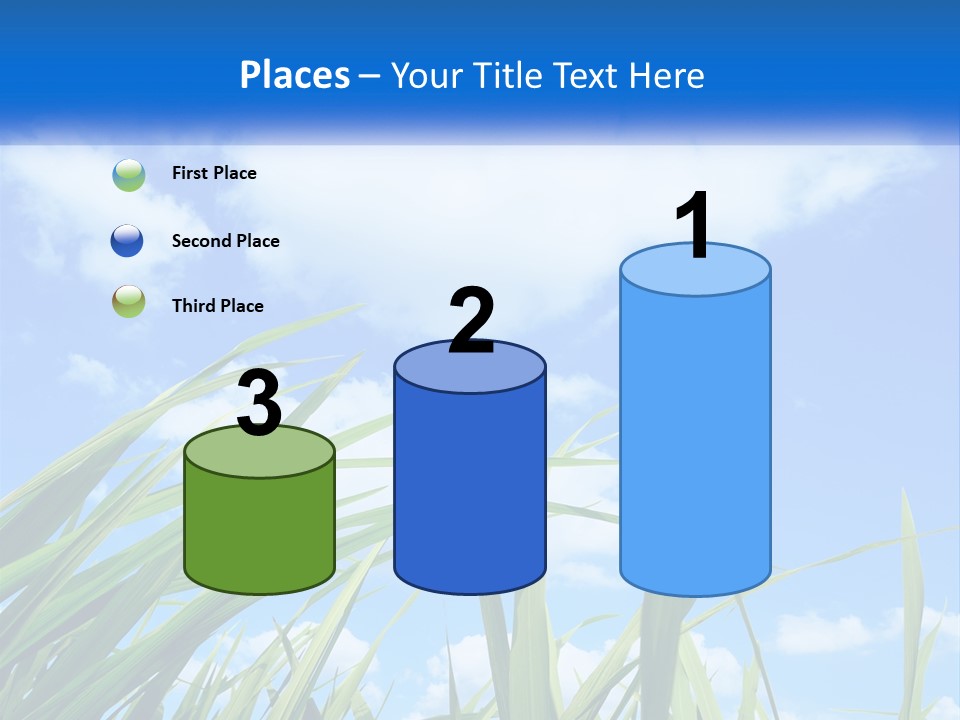 Places – Your Title Text Here

First Place

Second Place

Third Place

3

2

1